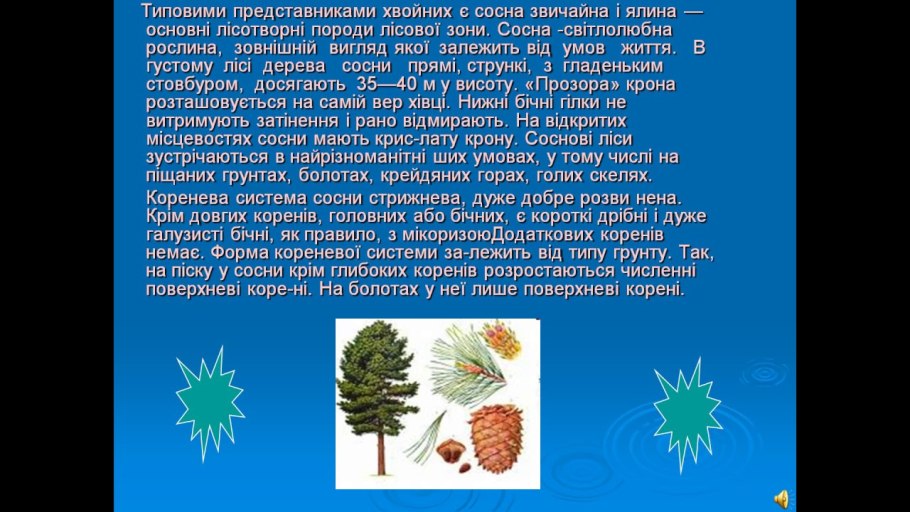 Типовими представниками хвойних є сосна звичайна і ялина — основні лісотворні породи лісової зони. Сосна -світлолюбна рослина, зовнішній вигляд якої залежить від умов життя. В густому лісі дерева сосни прямі, стрункі, з гладеньким стовбуром, досягають 35—40 м у висоту. «Прозора» крона розташовується на самій вер хівці. Нижні бічні гілки не витримують затінення і рано відмирають. На відкритих місцевостях сосни мають крис-лату крону. Соснові ліси зустрічаються в найрізноманітні ших умовах, у тому числі на піщаних грунтах, болотах, крейдяних горах, голих скелях.

Коренева система сосни стрижнева, дуже добре розви нена. Крім довгих коренів, головних або бічних, є короткі дрібні і дуже галузисті бічні, як правило, з мікоризоюДодаткових коренів немає. Форма кореневої системи за-лежить від типу грунту. Так, на піску у сосни крім глибоких коренів розростаються численні поверхневі коре-ні. На болотах у неї лише поверхневі корені.